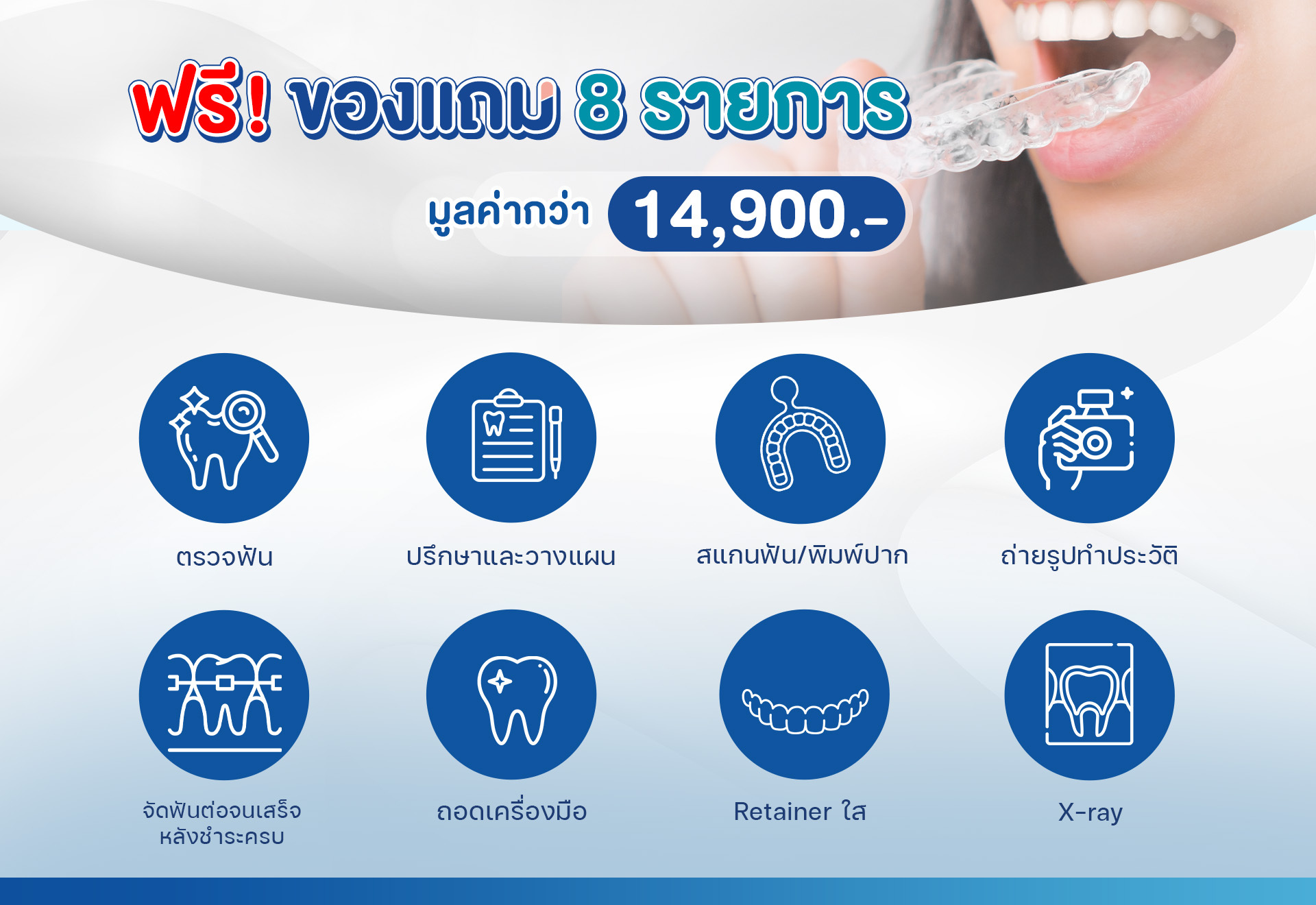 ฟรี! ของแถม 8 รายการ

มูลค่ากว่า 14,900.-

ตรวจฟัน

ปรึกษาและวางแผน

สแกนฟัน/พิมพ์ปาก

ถ่ายรูปทำประวัติ

จัดฟันต่อจนเสร็จ หลังชำระครบ

ถอดเครื่องมือ

Retainer ใส

X-ray